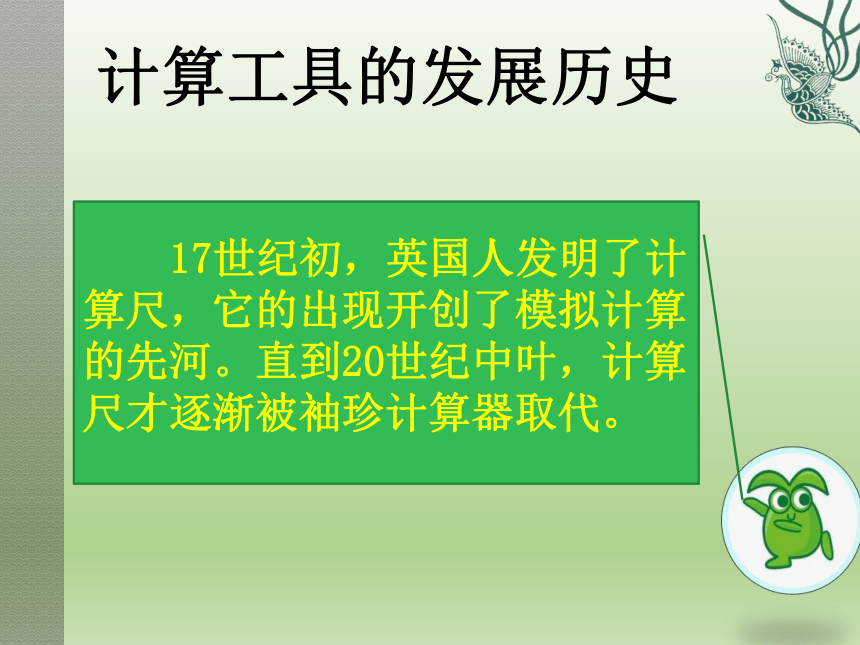 计算工具的发展历史

17世纪初，英国人发明了计算尺，它的出现开创了模拟计算的先河。直到20世纪中叶，计算尺才逐渐被袖珍计算器取代。